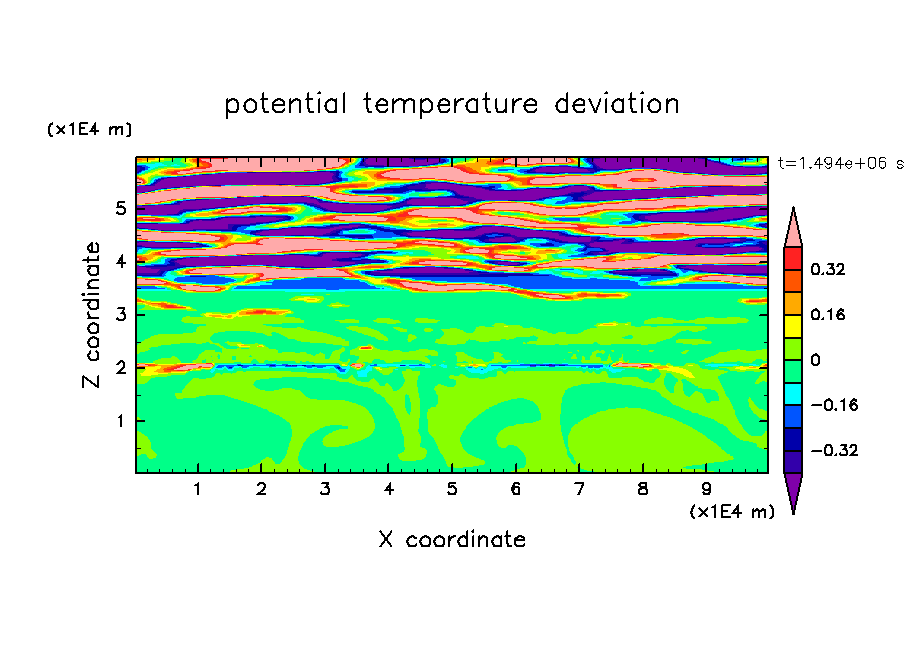 potential temperature deviation

(x1E4 m)

t=1.494e+06 s

Z coordinate

5
4
3
2
1

0.32
0.16
0
−0.16
−0.32

1 2 3 4 5 6 7 8 9

(x1E4 m)

X coordinate